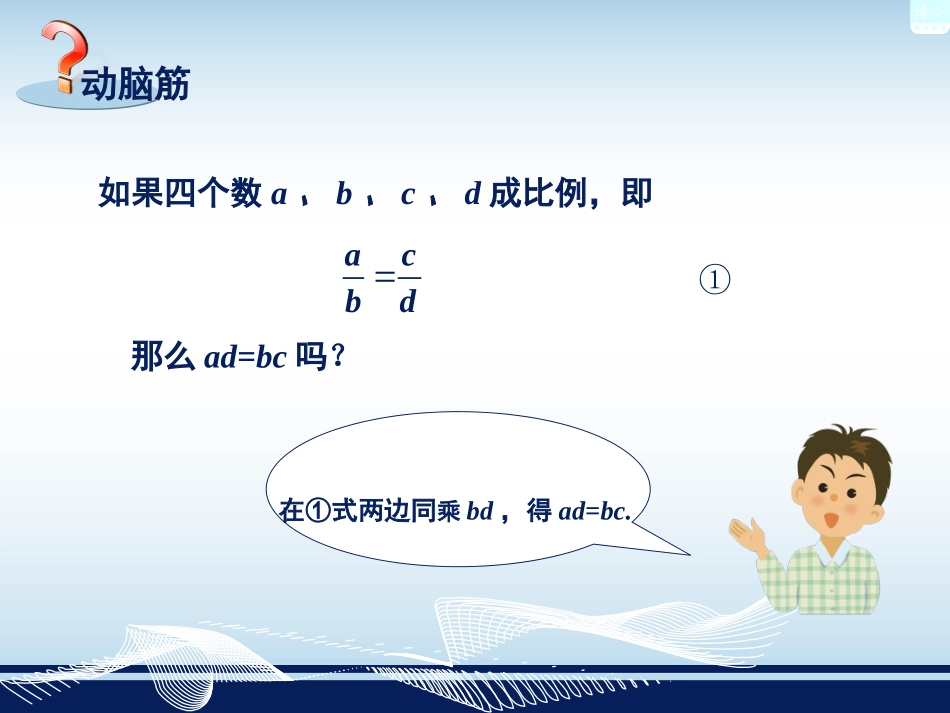 动脑筋

如果四个数 $a$ 、 $b$ 、 $c$ 、 $d$ 成比例，即

$\frac{a}{b}=\frac{c}{d}$ ①

那么 $ad=bc$ 吗？

在①式两边同乘 $bd$ ，得 $ad=bc$.